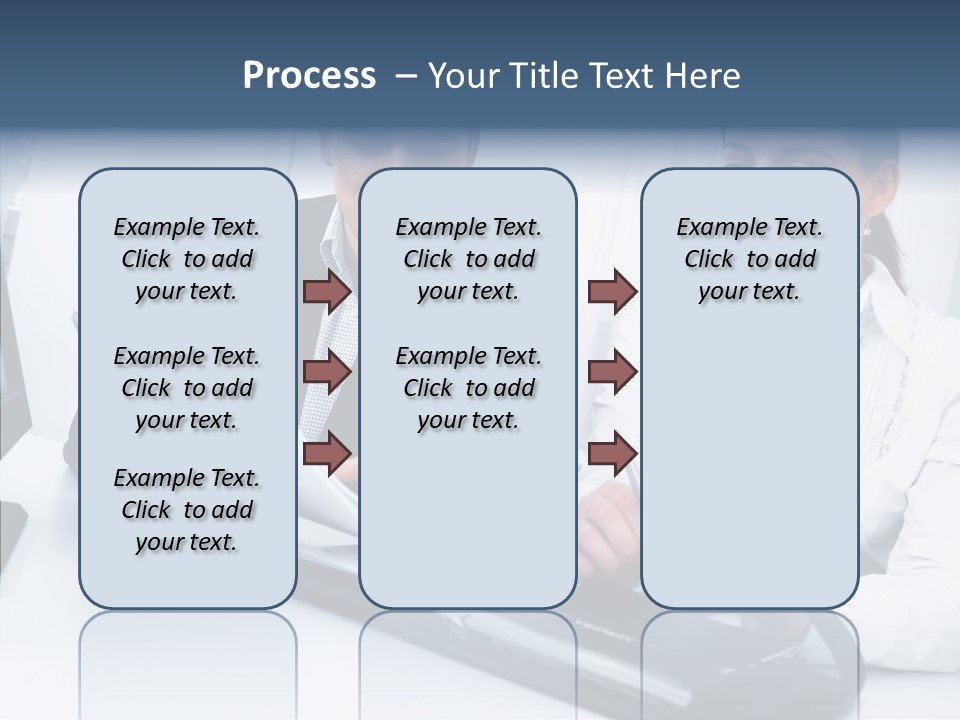 Process – Your Title Text Here

Example Text. Click to add your text.

Example Text. Click to add your text.

Example Text. Click to add your text.

Example Text. Click to add your text.

Example Text. Click to add your text.

Example Text. Click to add your text.